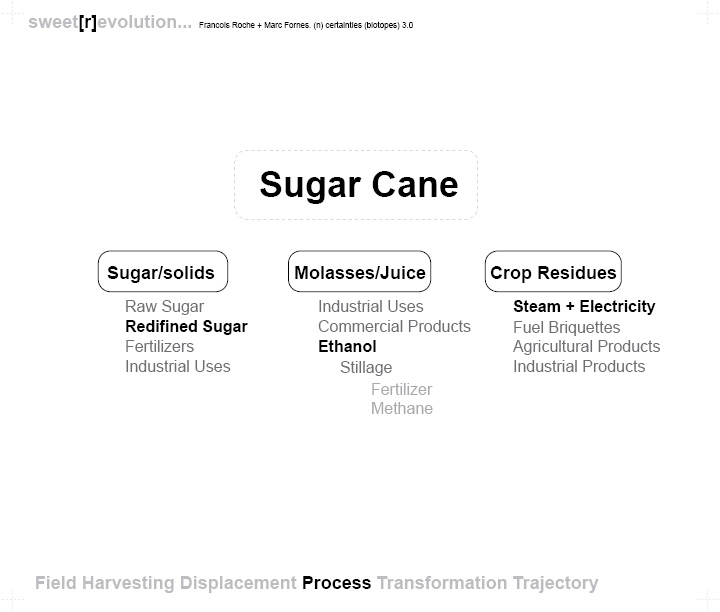 sweet[r]evolution... Francois Roche + Marc Fornes. (n) certainties (biotopes) 3.0

Sugar Cane

Sugar/solids
Raw Sugar
Redifined Sugar
Fertilizers
Industrial Uses

Molasses/Juice
Industrial Uses
Commercial Products
Ethanol
Stillage
Fertilizer
Methane

Crop Residues
Steam + Electricity
Fuel Briquettes
Agricultural Products
Industrial Products

Field Harvesting Displacement Process Transformation Trajectory